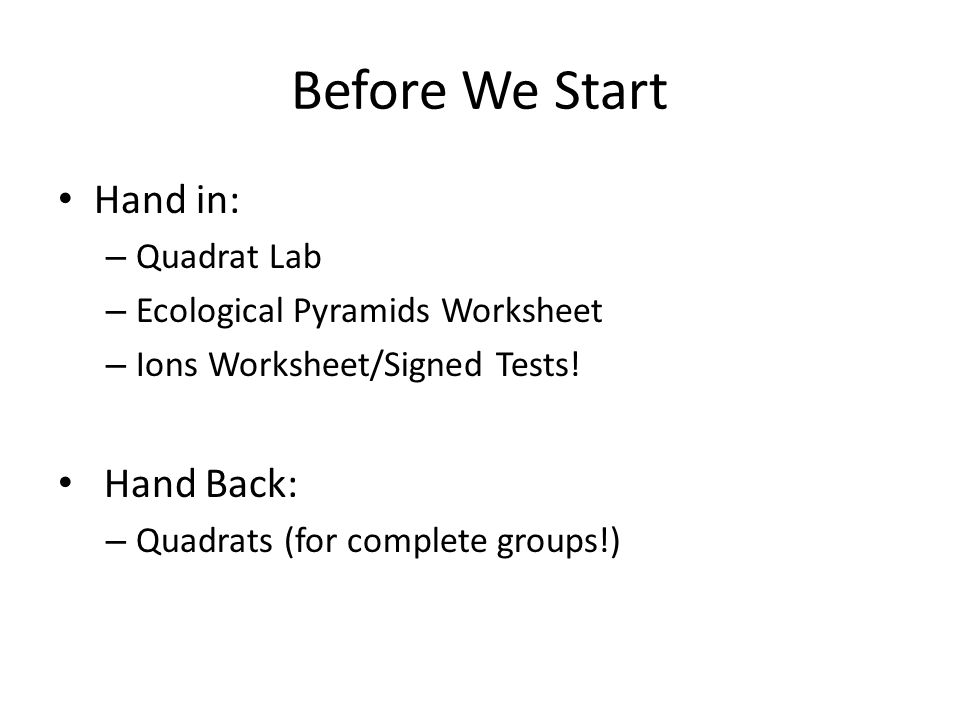 Before We Start

• Hand in:
– Quadrat Lab
– Ecological Pyramids Worksheet
– Ions Worksheet/Signed Tests!

• Hand Back:
– Quadrats (for complete groups!)